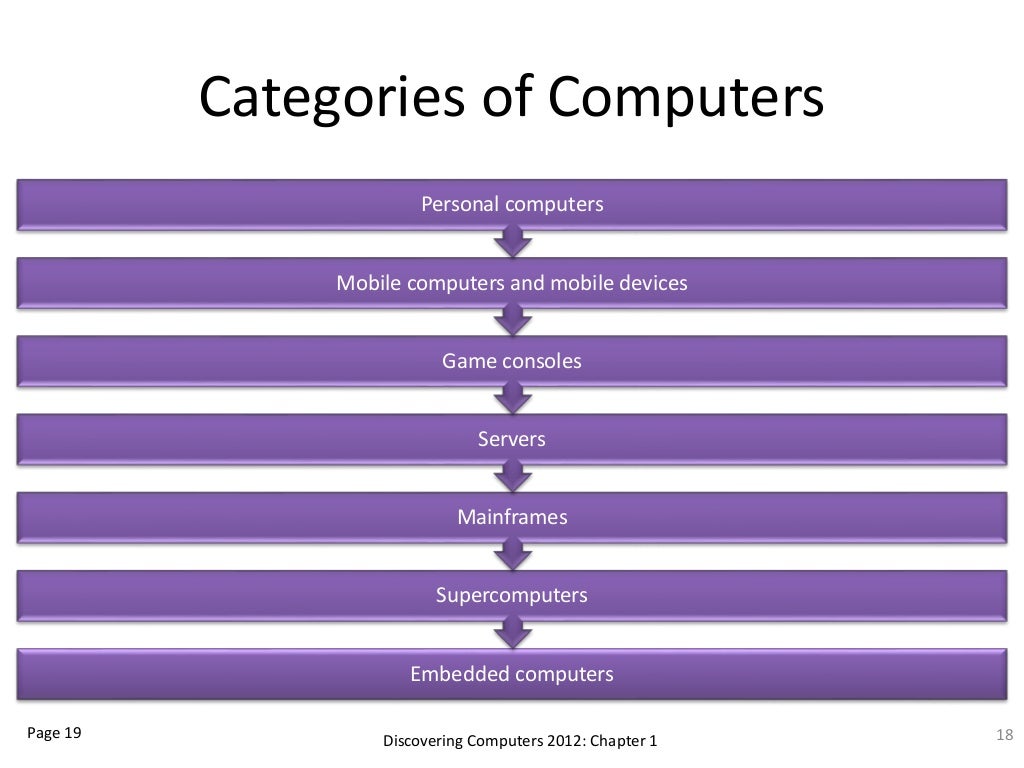 Categories of Computers

Personal computers

Mobile computers and mobile devices

Game consoles

Servers

Mainframes

Supercomputers

Embedded computers

Page 19

Discovering Computers 2012: Chapter 1

18